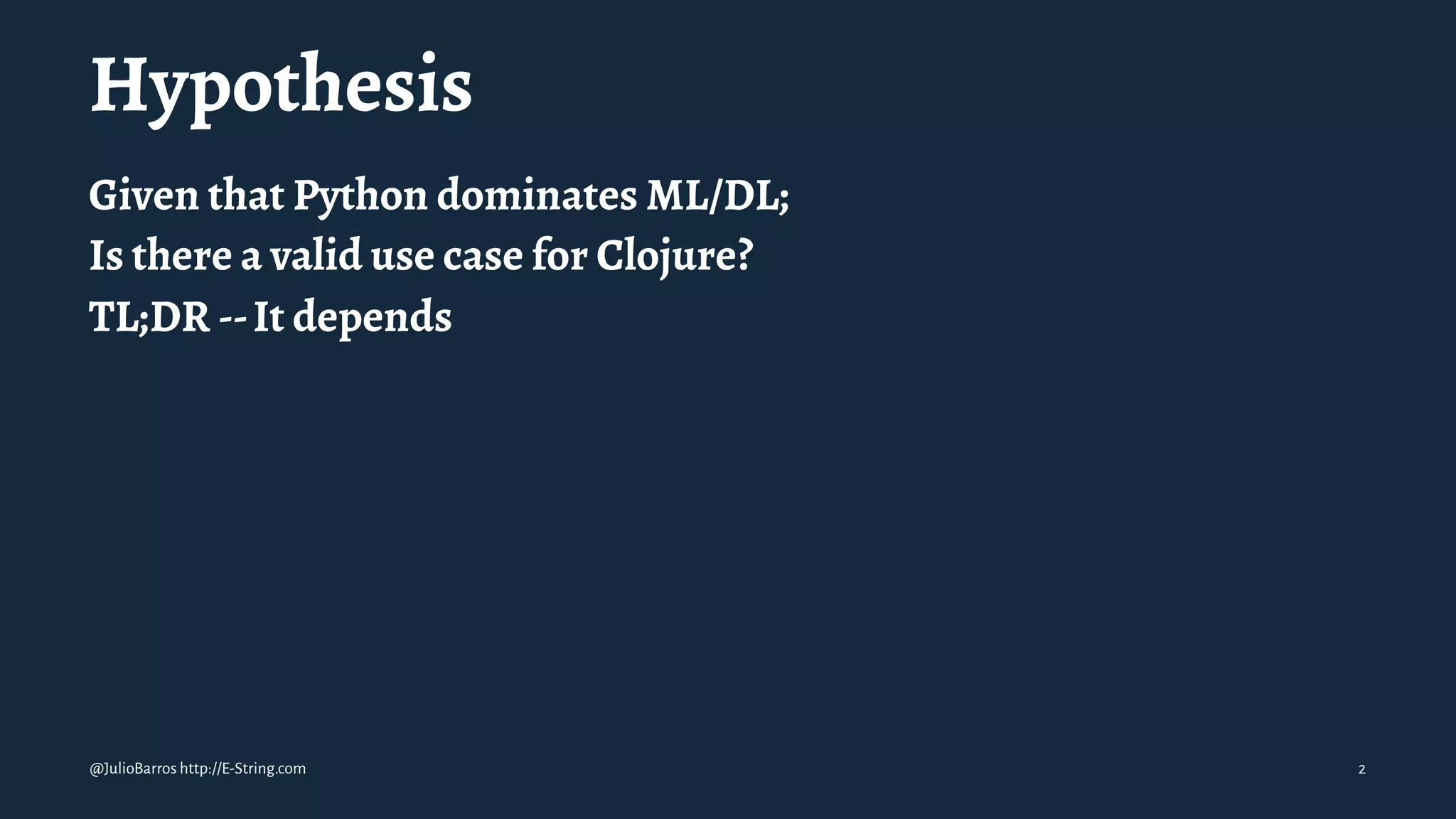 Hypothesis

Given that Python dominates ML/DL;

Is there a valid use case for Clojure?

TL;DR -- It depends

@JulioBarros http://E-String.com

2